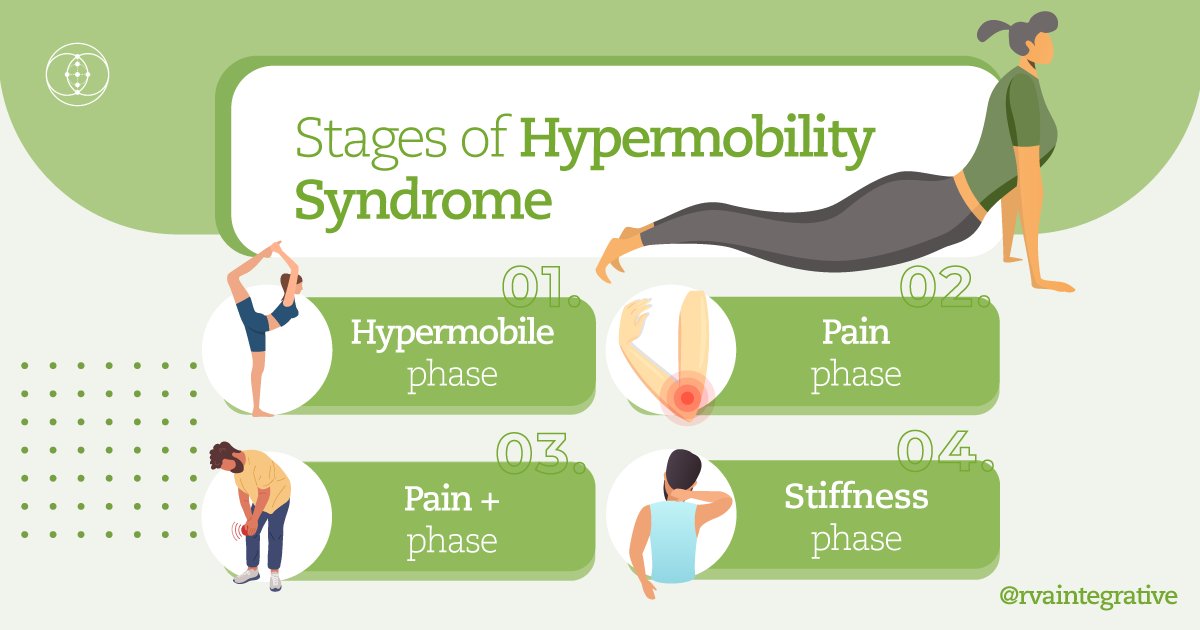 Stages of Hypermobility Syndrome

01.
Hypermobile phase

02.
Pain phase

03.
Pain + phase

04.
Stiffness phase

@rvaintegrative